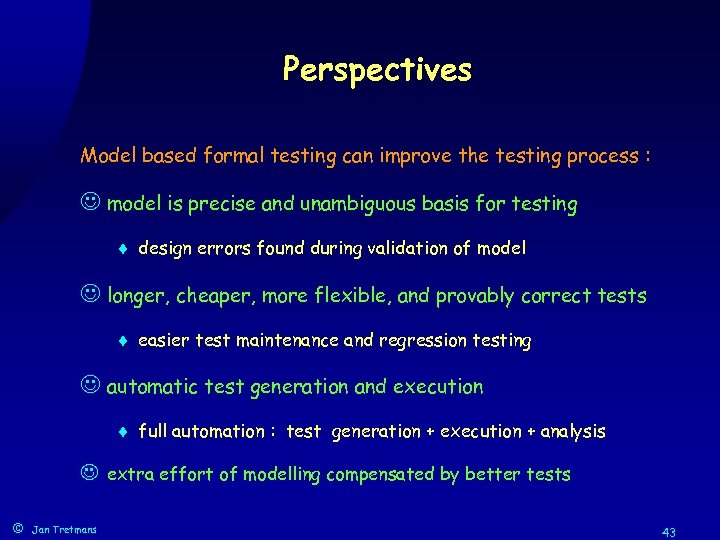 Perspectives

Model based formal testing can improve the testing process :

☺ model is precise and unambiguous basis for testing

♦ design errors found during validation of model

☺ longer, cheaper, more flexible, and provably correct tests

♦ easier test maintenance and regression testing

☺ automatic test generation and execution

♦ full automation : test generation + execution + analysis

☺ extra effort of modelling compensated by better tests

© Jan Tretmans

43